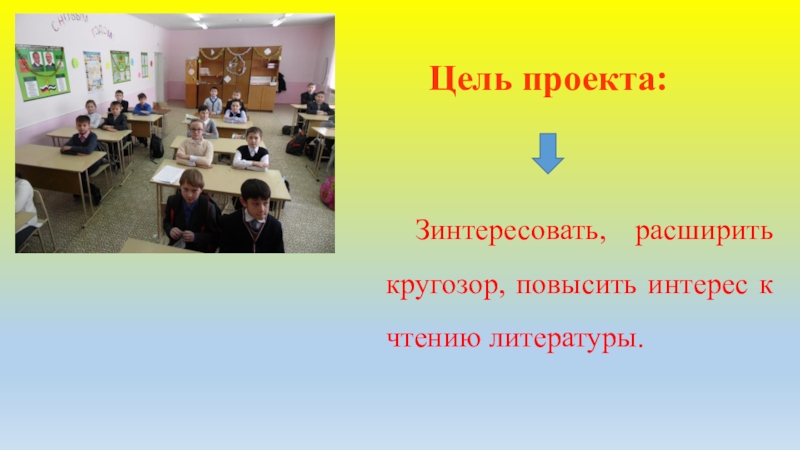 Цель проекта:

Зинтересовать, расширить кругозор, повысить интерес к чтению литературы.